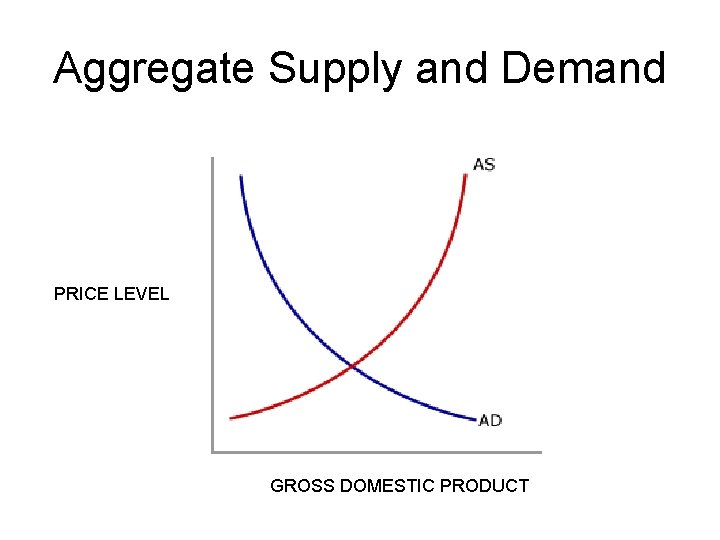 Aggregate Supply and Demand

AS

PRICE LEVEL

AD

GROSS DOMESTIC PRODUCT